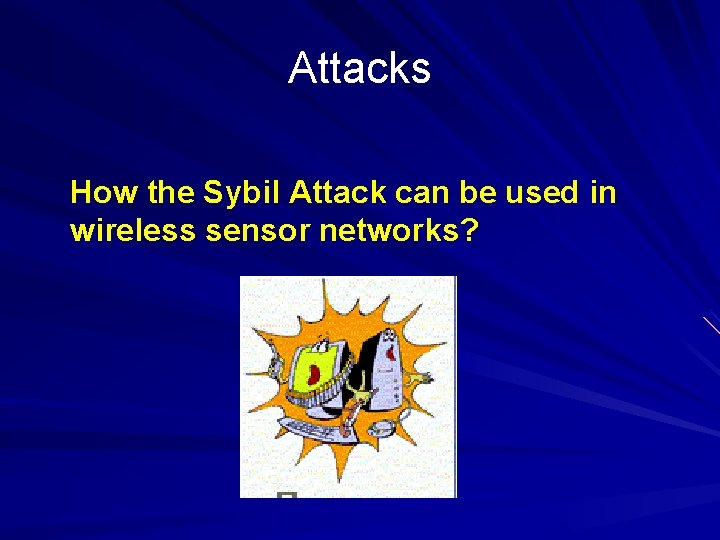 Attacks

How the Sybil Attack can be used in wireless sensor networks?